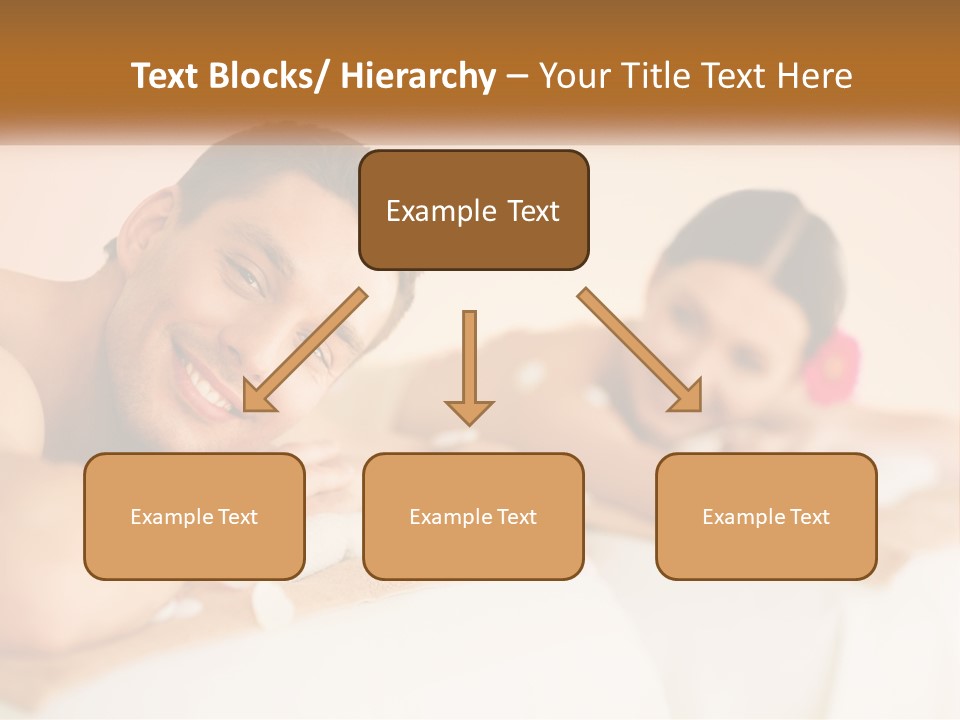 Text Blocks/ Hierarchy – Your Title Text Here

Example Text

Example Text

Example Text

Example Text